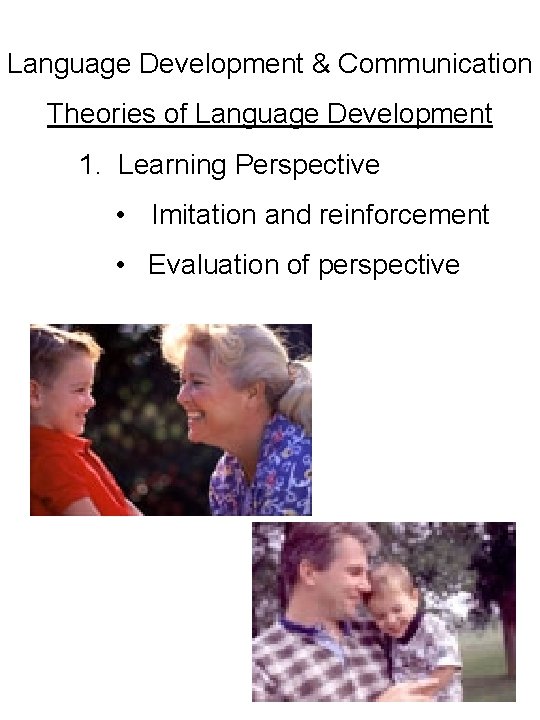 Language Development & Communication

Theories of Language Development

1. Learning Perspective

• Imitation and reinforcement

• Evaluation of perspective